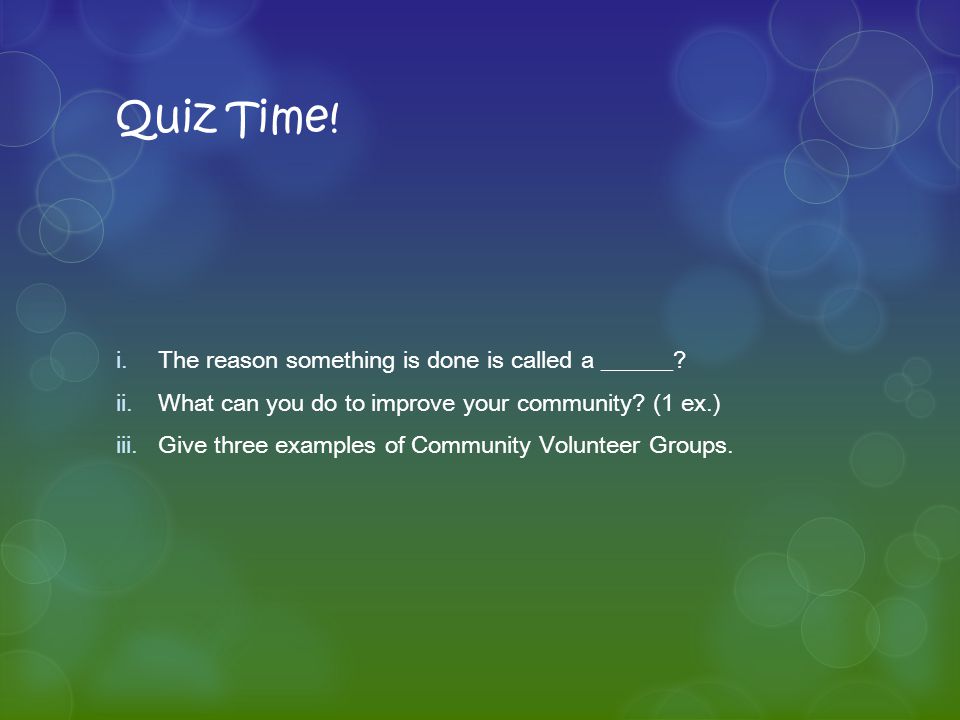 Quiz Time!

i. The reason something is done is called a ______?

ii. What can you do to improve your community? (1 ex.)

iii. Give three examples of Community Volunteer Groups.